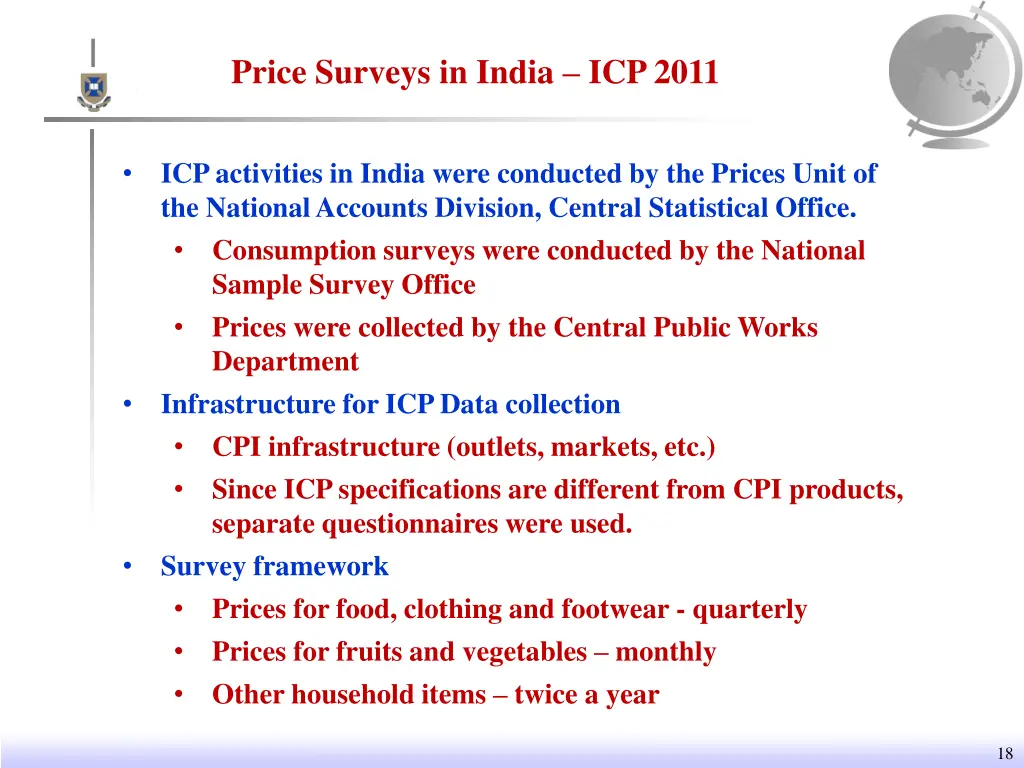 Price Surveys in India – ICP 2011

• ICP activities in India were conducted by the Prices Unit of the National Accounts Division, Central Statistical Office.
  • Consumption surveys were conducted by the National Sample Survey Office
  • Prices were collected by the Central Public Works Department
• Infrastructure for ICP Data collection
  • CPI infrastructure (outlets, markets, etc.)
  • Since ICP specifications are different from CPI products, separate questionnaires were used.
• Survey framework
  • Prices for food, clothing and footwear - quarterly
  • Prices for fruits and vegetables – monthly
  • Other household items – twice a year

18